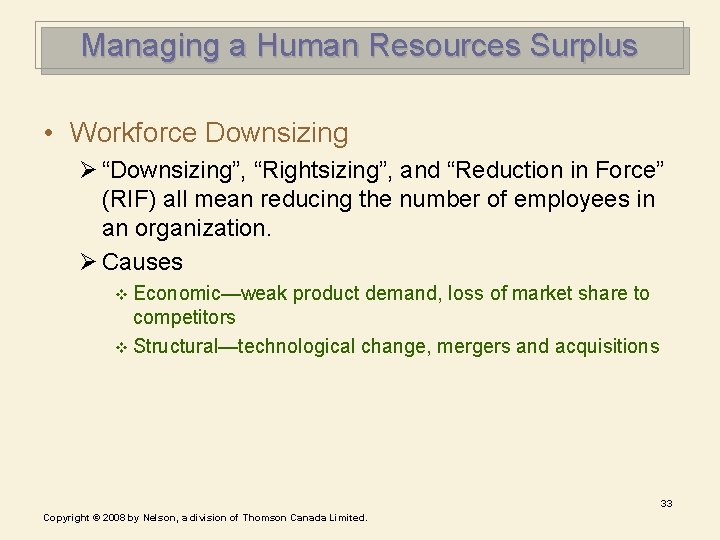 Managing a Human Resources Surplus

• Workforce Downsizing

➢ “Downsizing”, “Rightsizing”, and “Reduction in Force” (RIF) all mean reducing the number of employees in an organization.

➢ Causes

❖ Economic—weak product demand, loss of market share to competitors

❖ Structural—technological change, mergers and acquisitions

33

Copyright © 2008 by Nelson, a division of Thomson Canada Limited.